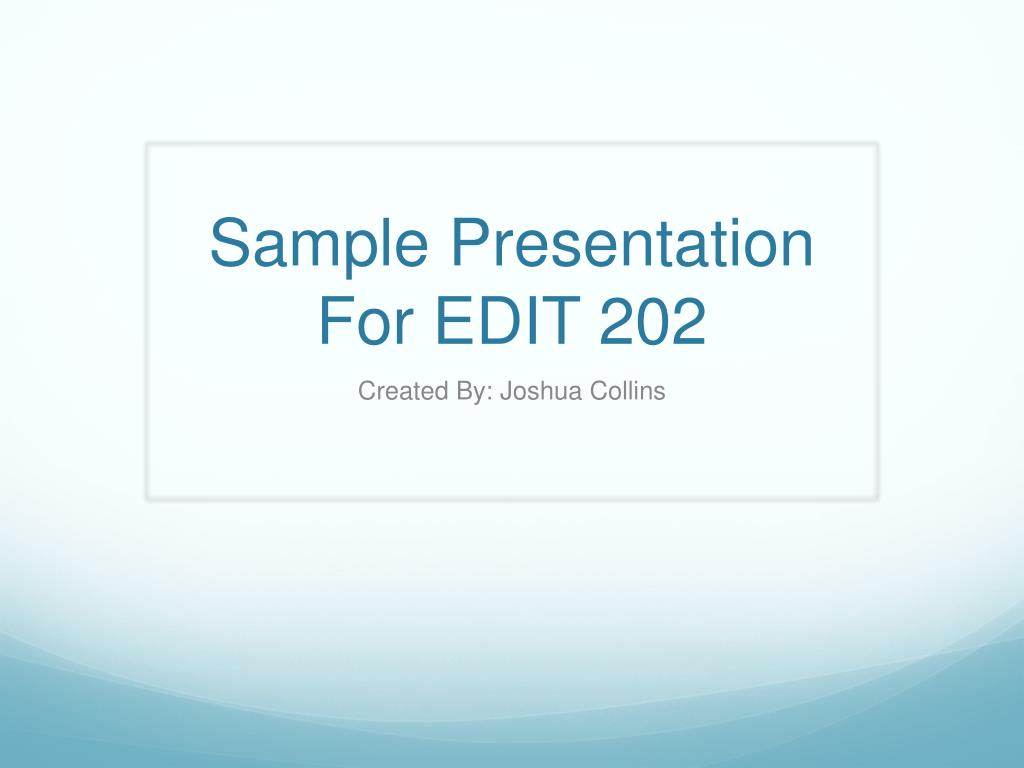 Sample Presentation For EDIT 202

Created By: Joshua Collins